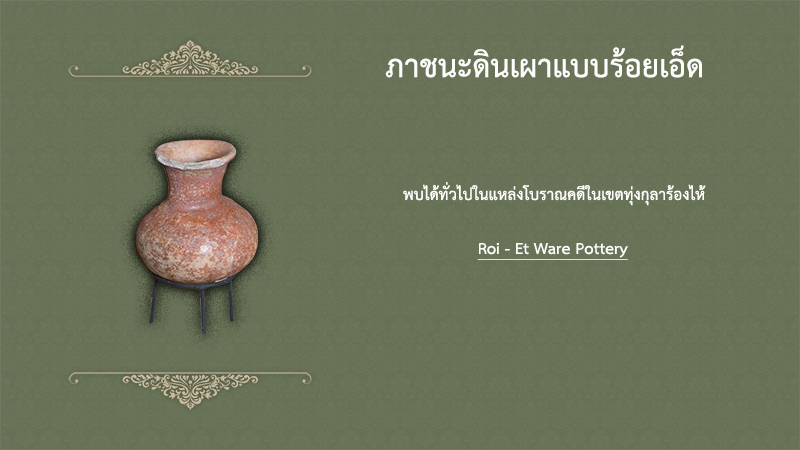 ภาชนะดินเผาแบบร้อยเอ็ด

พบได้ทั่วไปในแหล่งโบราณคดีในเขตทุ่งกุลาร้องไห้

Roi - Et Ware Pottery